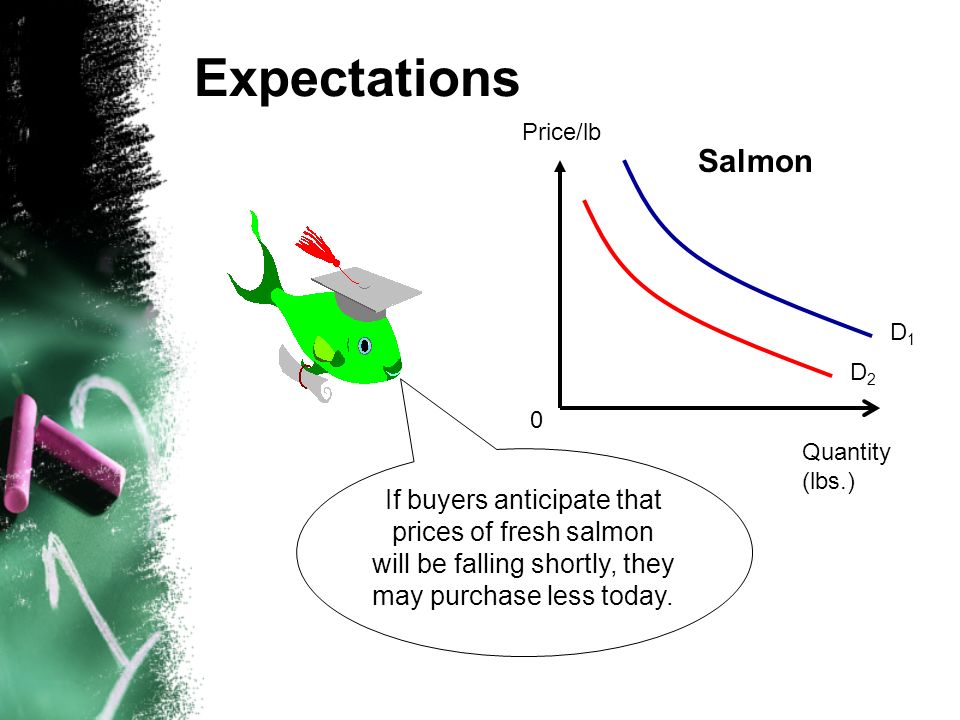 Expectations

Price/lb

Salmon

$D_1$

$D_2$

0

Quantity (lbs.)

If buyers anticipate that prices of fresh salmon will be falling shortly, they may purchase less today.